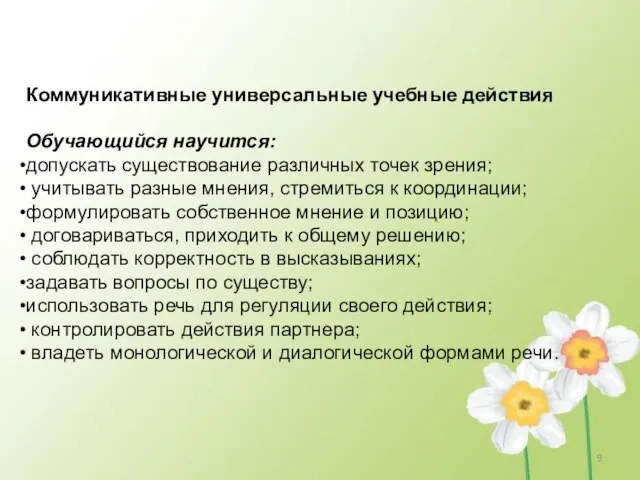 Коммуникативные универсальные учебные действия

Обучающийся научится:
•допускать существование различных точек зрения;
• учитывать разные мнения, стремиться к координации;
•формулировать собственное мнение и позицию;
• договариваться, приходить к общему решению;
• соблюдать корректность в высказываниях;
•задавать вопросы по существу;
•использовать речь для регуляции своего действия;
• контролировать действия партнера;
• владеть монологической и диалогической формами речи.

9